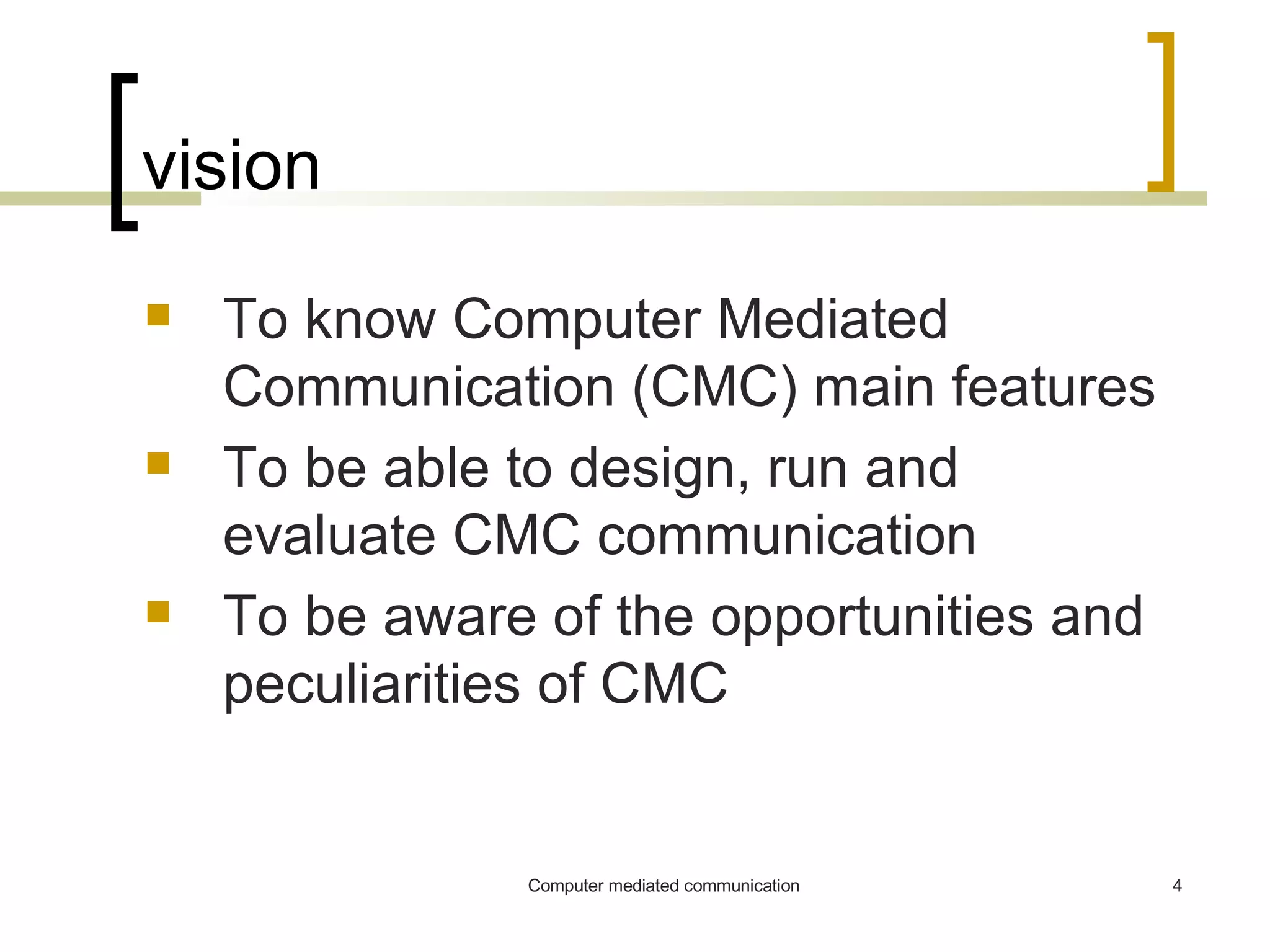 vision

- To know Computer Mediated Communication (CMC) main features
- To be able to design, run and evaluate CMC communication
- To be aware of the opportunities and peculiarities of CMC

Computer mediated communication

4